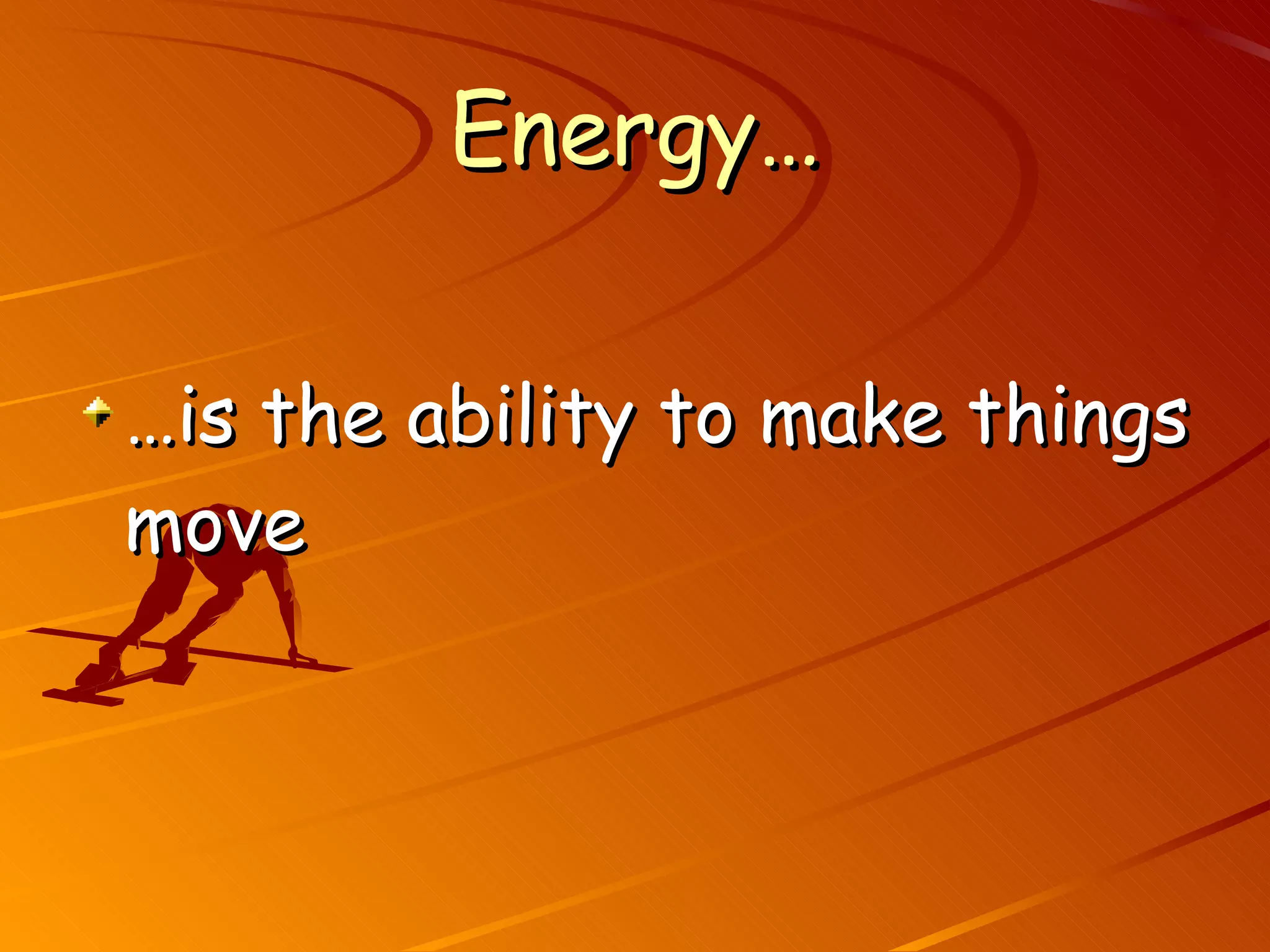 Energy…

…is the ability to make things move